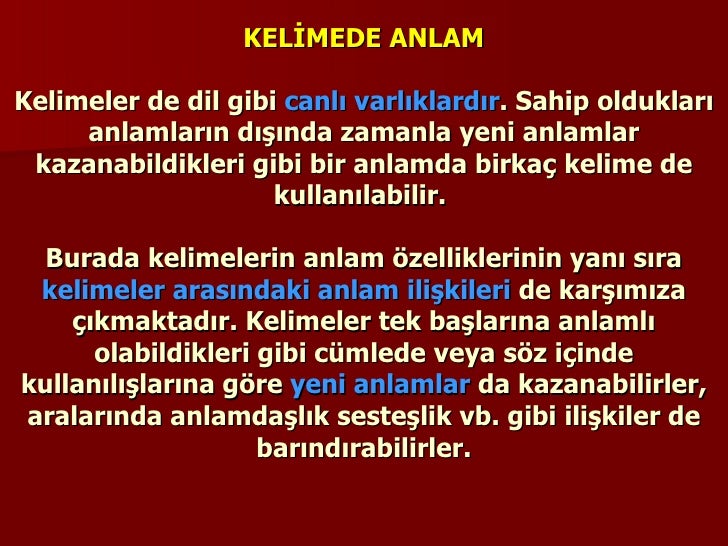 KELİMEDE ANLAM

Kelimeler de dil gibi canlı varlıklardır. Sahip oldukları anlamların dışında zamanla yeni anlamlar kazanabildikleri gibi bir anlamda birkaç kelime de kullanılabilir.

Burada kelimelerin anlam özelliklerinin yanı sıra kelimeler arasındaki anlam ilişkileri de karşımıza çıkmaktadır. Kelimeler tek başlarına anlamlı olabildikleri gibi cümlede veya söz içinde kullanılışlarına göre yeni anlamlar da kazanabilirler, aralarında anlamdaşlık sesteşlik vb. gibi ilişkiler de barındırabilirler.